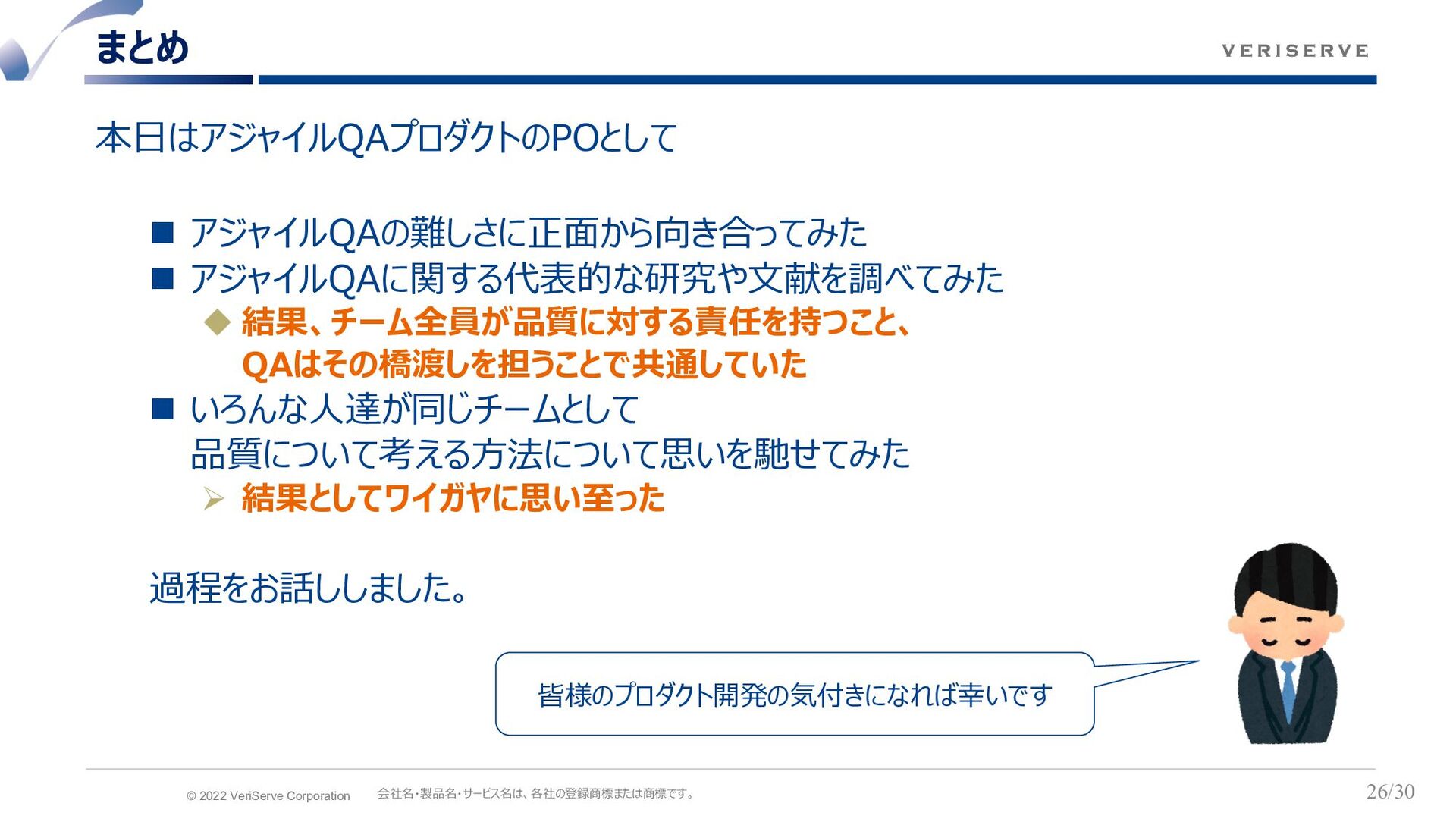 まとめ

VERISERVE

本日はアジャイルQAプロダクトのPOとして

■ アジャイルQAの難しさに正面から向き合ってみた
■ アジャイルQAに関する代表的な研究や文献を調べてみた
◆ 結果、チーム全員が品質に対する責任を持つこと、QAはその橋渡しを担うことで共通していた
■ いろんな人達が同じチームとして品質について考える方法について思いを馳せてみた
➢ 結果としてワイガヤに思い至った

過程をお話ししました。

皆様のプロダクト開発の気付きになれば幸いです

© 2022 VeriServe Corporation 会社名・製品名・サービス名は、各社の登録商標または商標です。

26/30